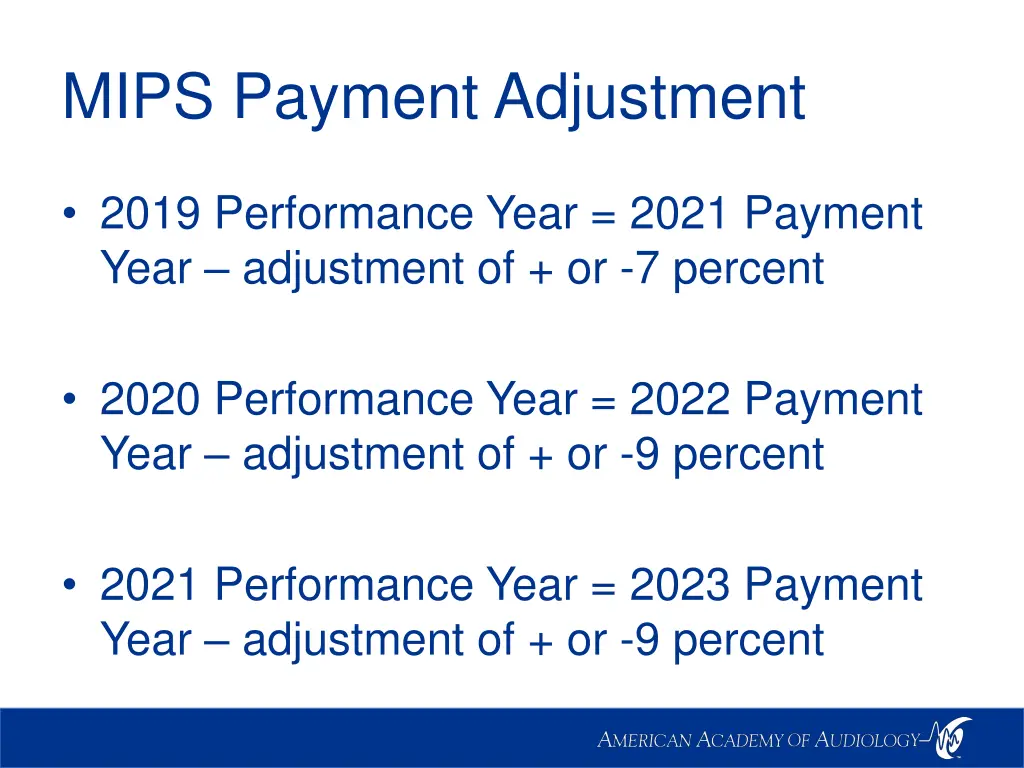 MIPS Payment Adjustment

• 2019 Performance Year = 2021 Payment Year – adjustment of + or -7 percent

• 2020 Performance Year = 2022 Payment Year – adjustment of + or -9 percent

• 2021 Performance Year = 2023 Payment Year – adjustment of + or -9 percent

AMERICAN ACADEMY OF AUDIOLOGY